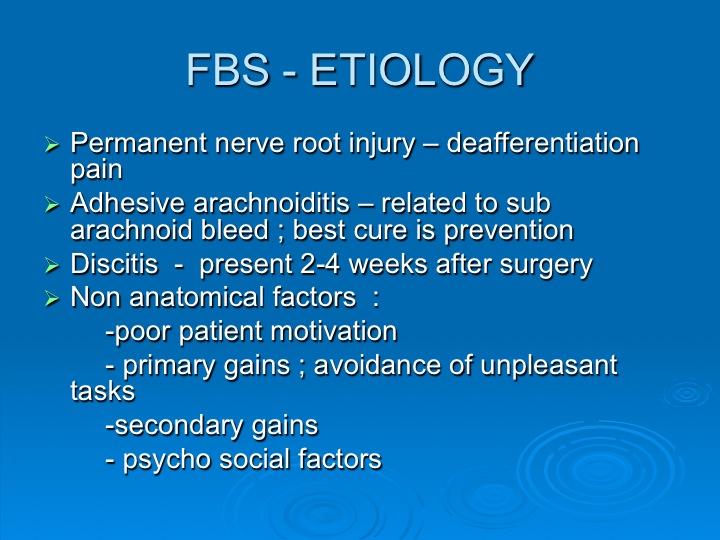 FBS - ETIOLOGY

➢ Permanent nerve root injury – deafferentiation pain
➢ Adhesive arachnoiditis – related to sub arachnoid bleed ; best cure is prevention
➢ Discitis - present 2-4 weeks after surgery
➢ Non anatomical factors :
-poor patient motivation
- primary gains ; avoidance of unpleasant tasks
-secondary gains
- psycho social factors